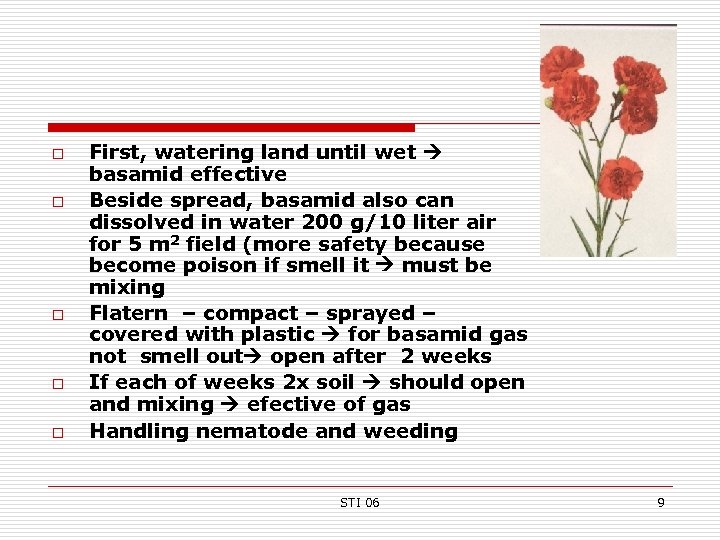 □ First, watering land until wet → basamid effective

□ Beside spread, basamid also can dissolved in water 200 g/10 liter air for 5 $m^2$ field (more safety because become poison if smell it → must be mixing

□ Flatern – compact – sprayed – covered with plastic → for basamid gas not smell out→ open after 2 weeks

□ If each of weeks 2x soil → should open and mixing → efective of gas

□ Handling nematode and weeding

STI 06

9